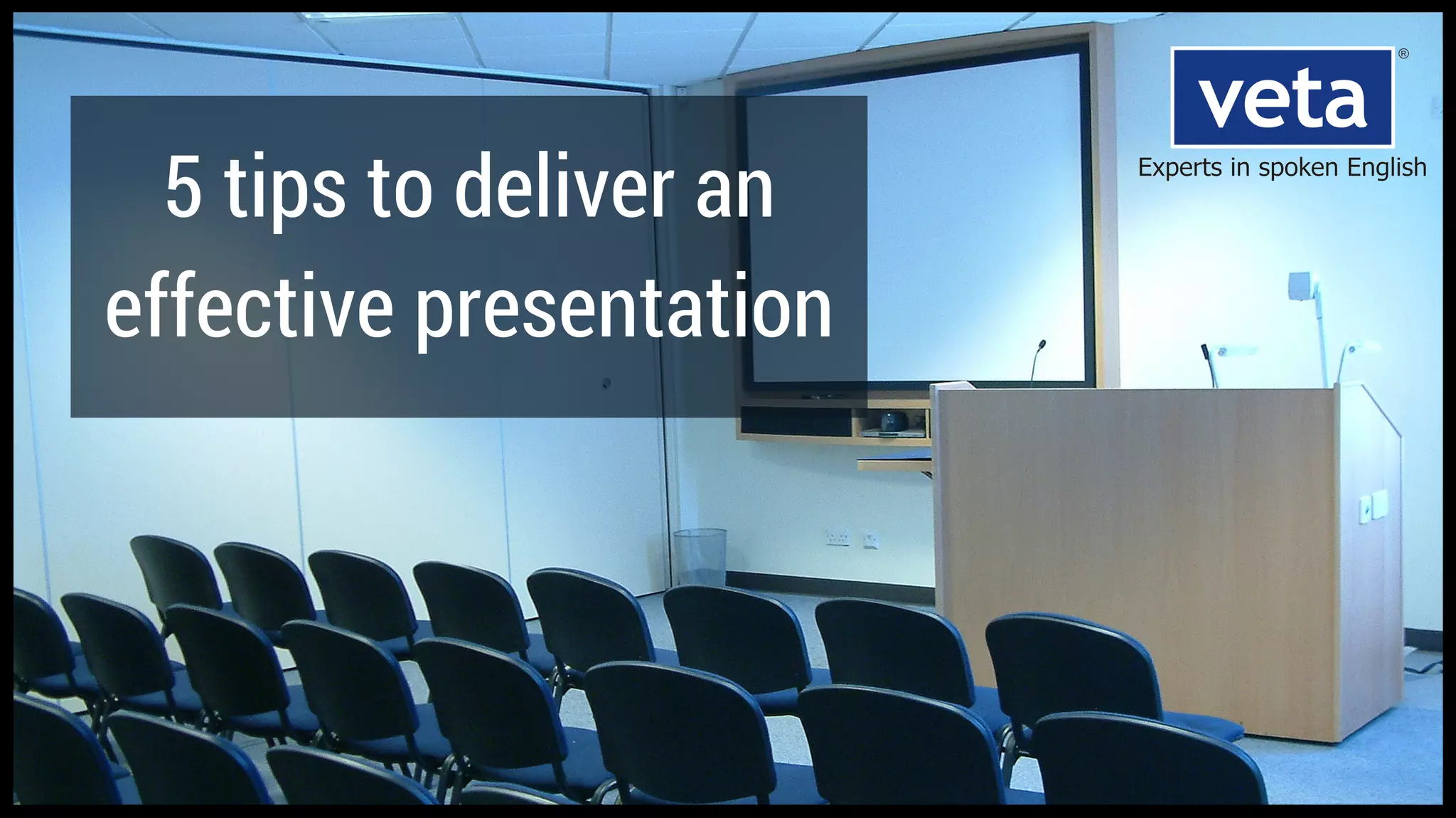 5 tips to deliver an effective presentation

veta®
Experts in spoken English